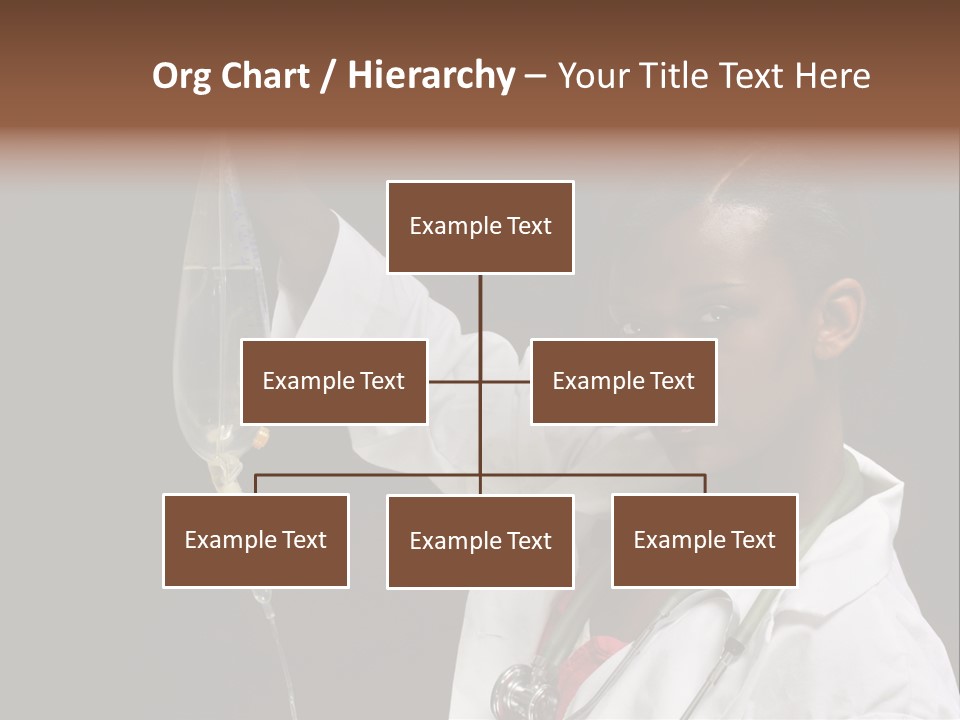 Org Chart / Hierarchy – Your Title Text Here

Example Text

Example Text

Example Text

Example Text

Example Text

Example Text